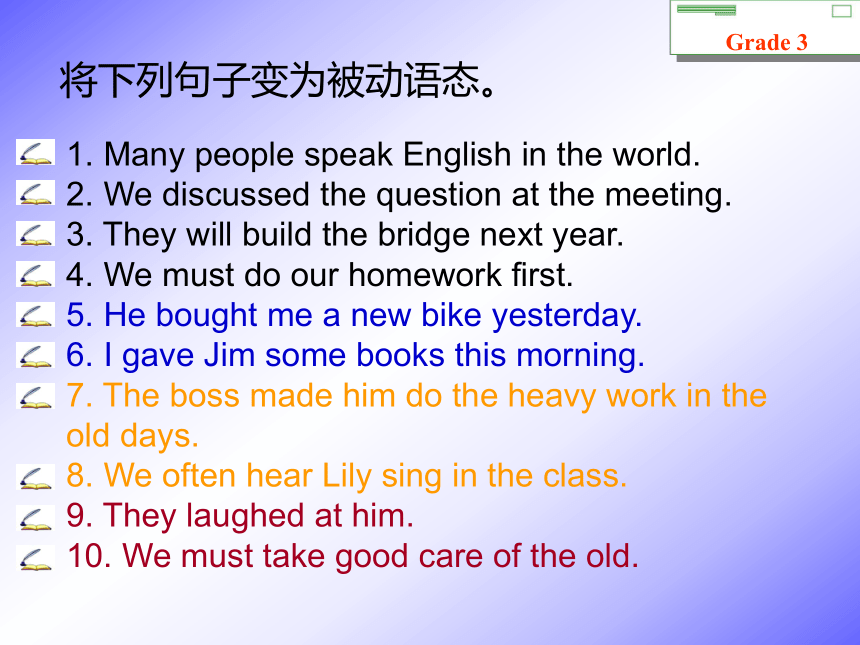 Grade 3

将下列句子变为被动语态。

1. Many people speak English in the world.
2. We discussed the question at the meeting.
3. They will build the bridge next year.
4. We must do our homework first.
5. He bought me a new bike yesterday.
6. I gave Jim some books this morning.
7. The boss made him do the heavy work in the old days.
8. We often hear Lily sing in the class.
9. They laughed at him.
10. We must take good care of the old.